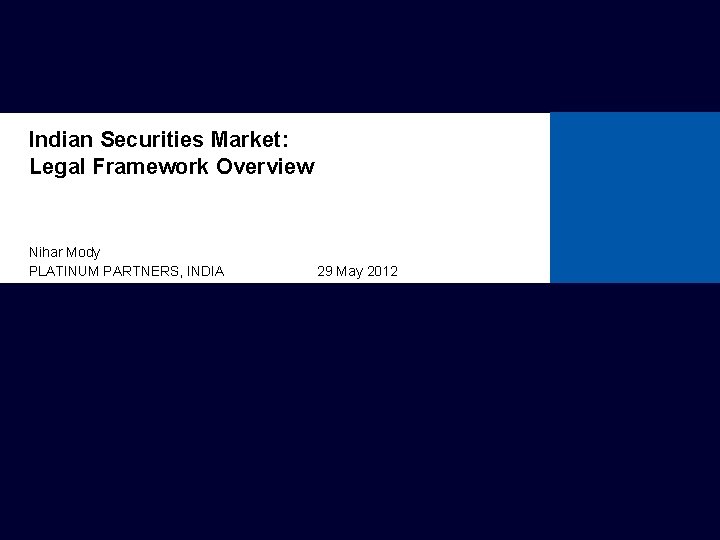 Indian Securities Market:
Legal Framework Overview

Nihar Mody
PLATINUM PARTNERS, INDIA 29 May 2012